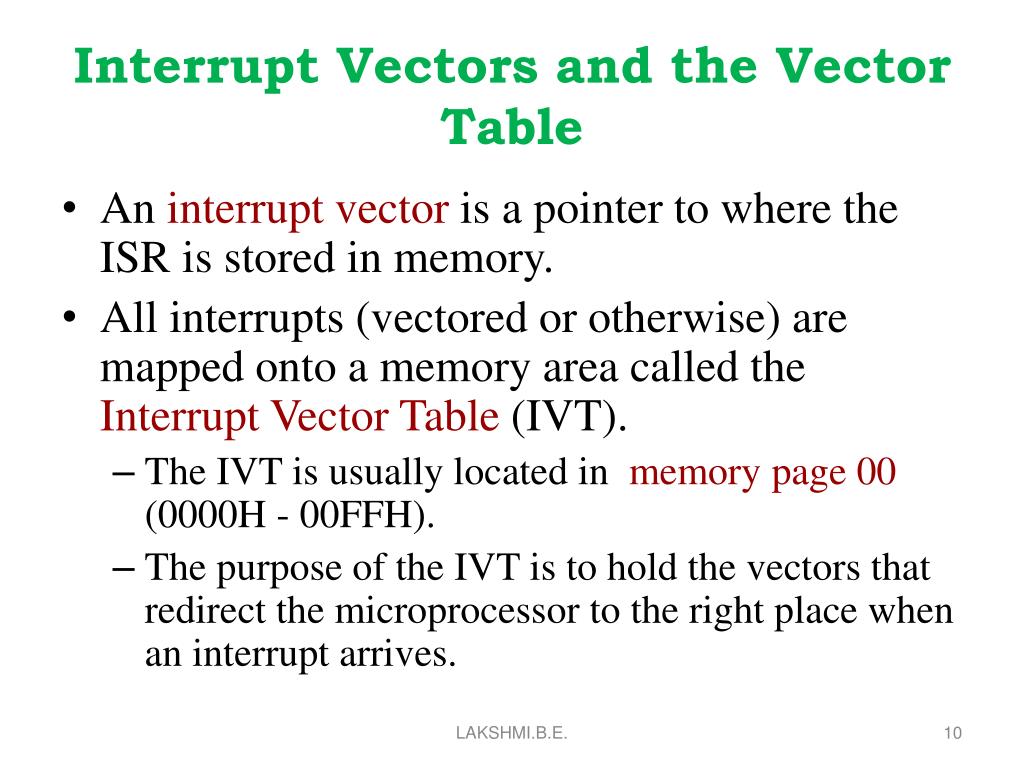 Interrupt Vectors and the Vector Table

• An interrupt vector is a pointer to where the ISR is stored in memory.
• All interrupts (vectored or otherwise) are mapped onto a memory area called the Interrupt Vector Table (IVT).
– The IVT is usually located in memory page 00 (0000H - 00FFH).
– The purpose of the IVT is to hold the vectors that redirect the microprocessor to the right place when an interrupt arrives.

LAKSHMI.B.E.

10